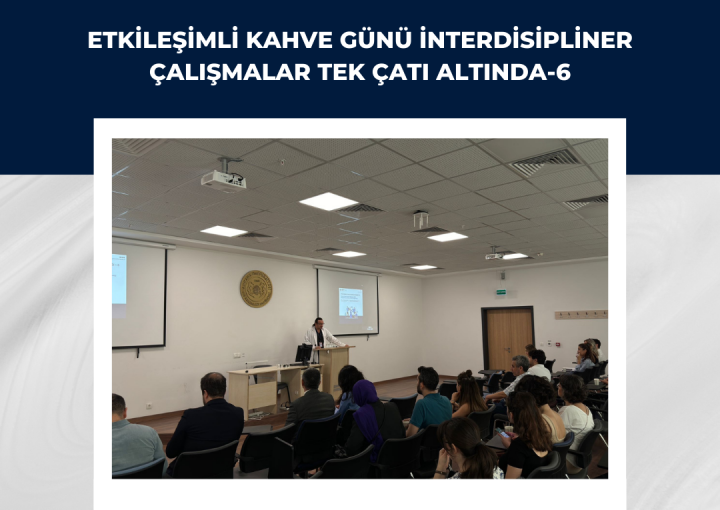 ETKİLEŞİMLİ KAHVE GÜNÜ İNTERDİSİPLİNER ÇALIŞMALAR TEK ÇATI ALTINDA-6